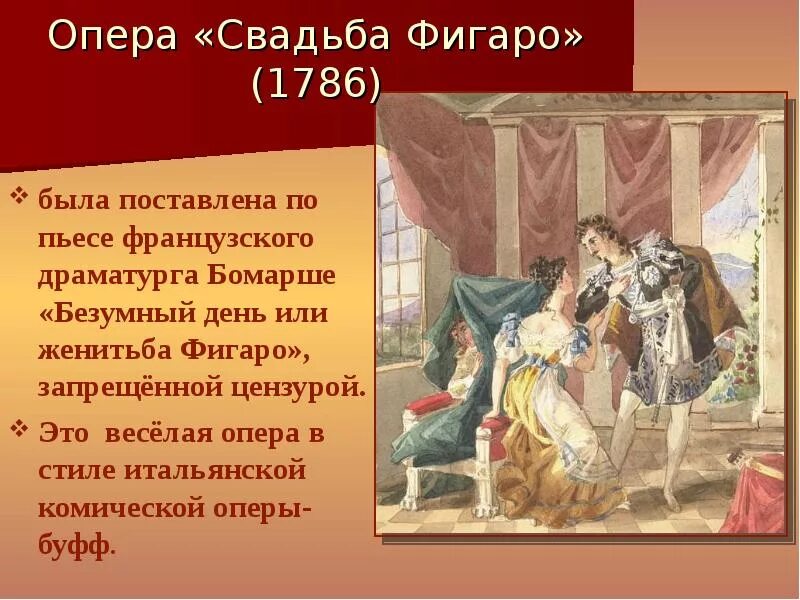 Опера «Свадьба Фигаро» (1786)

❖ была поставлена по пьесе французского драматурга Бомарше «Безумный день или женитьба Фигаро», запрещённой цензурой.

❖ Это весёлая опера в стиле итальянской комической оперы-буфф.